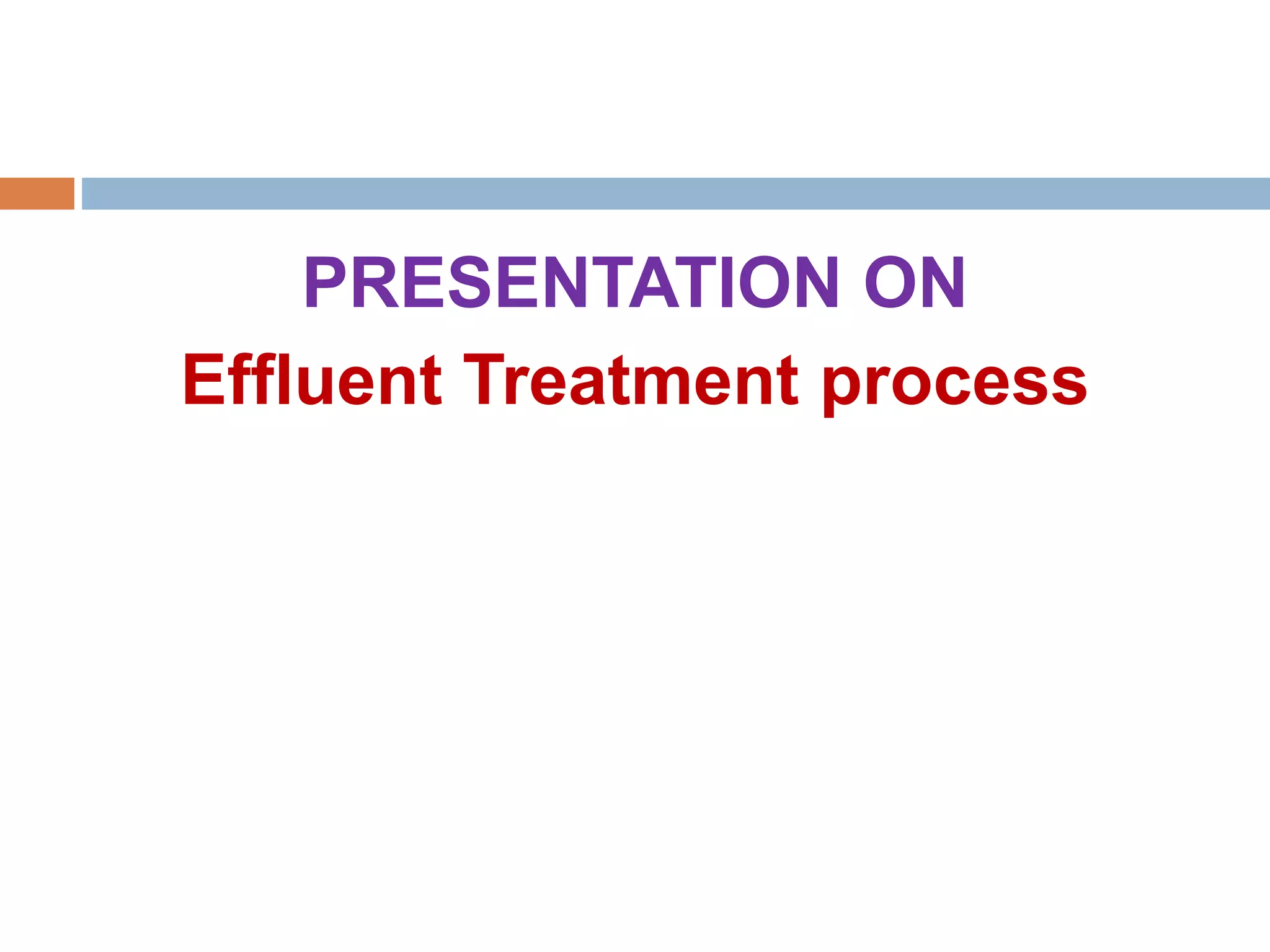 PRESENTATION ON

Effluent Treatment process